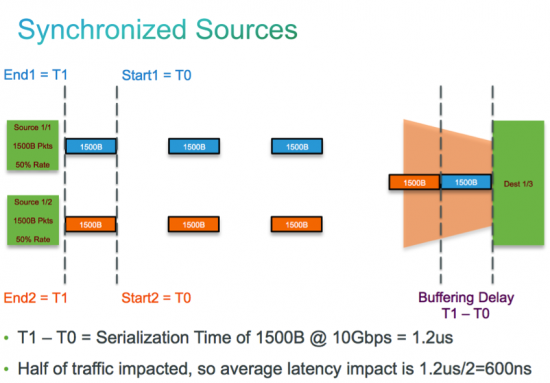 Synchronized Sources

End1 = T1

Start1 = T0

Source 1/1
1500B Pkts
50% Rate

1500B

1500B

1500B

1500B

1500B

Dest 1/3

Source 1/2
1500B Pkts
50% Rate

1500B

1500B

1500B

End2 = T1

Start2 = T0

Buffering Delay
T1 – T0

• T1 – T0 = Serialization Time of 1500B @ 10Gbps = 1.2us

• Half of traffic impacted, so average latency impact is 1.2us/2=600ns